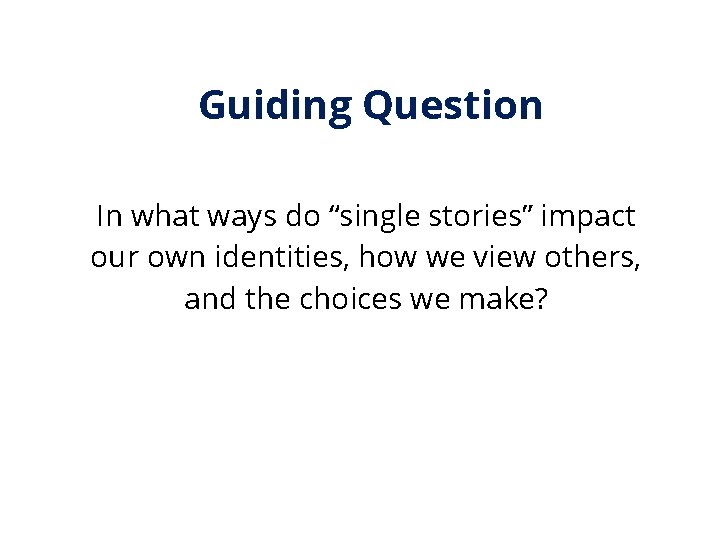 Guiding Question

In what ways do “single stories” impact our own identities, how we view others, and the choices we make?